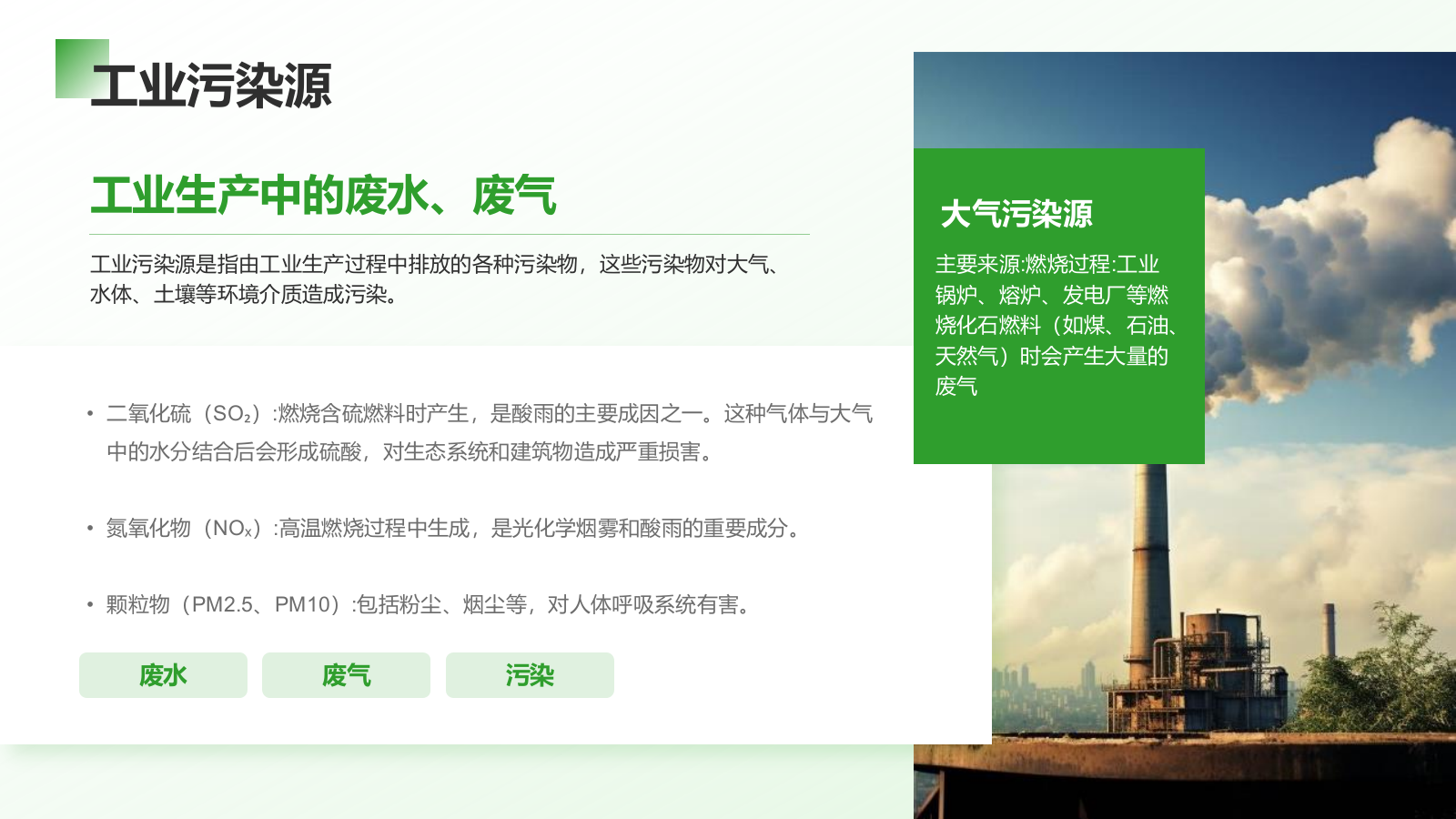 工业污染源

工业生产中的废水、废气

工业污染源是指由工业生产过程中排放的各种污染物，这些污染物对大气、水体、土壤等环境介质造成污染。

• 二氧化硫（$SO_2$）:燃烧含硫燃料时产生，是酸雨的主要成因之一。这种气体与大气中的水分结合后会形成硫酸，对生态系统和建筑物造成严重损害。

• 氮氧化物（$NO_x$）:高温燃烧过程中生成，是光化学烟雾和酸雨的重要成分。

• 颗粒物（PM2.5、PM10）:包括粉尘、烟尘等，对人体呼吸系统有害。

废水

废气

污染

大气污染源

主要来源:燃烧过程:工业锅炉、熔炉、发电厂等燃烧化石燃料（如煤、石油、天然气）时会产生大量的废气